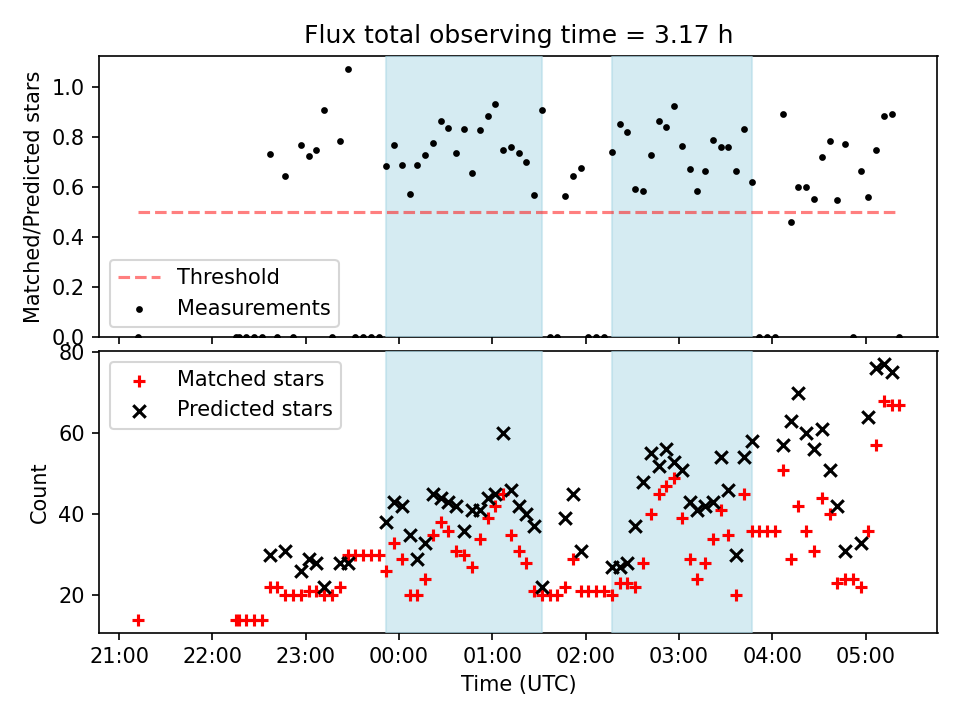 Flux total observing time = 3.17 h

Matched/Predicted stars

1.0
0.8
0.6
0.4
0.2
0.0

Threshold
Measurements

Count

80
60
40
20

Matched stars
Predicted stars

21:00 22:00 23:00 00:00 01:00 02:00 03:00 04:00 05:00

Time (UTC)